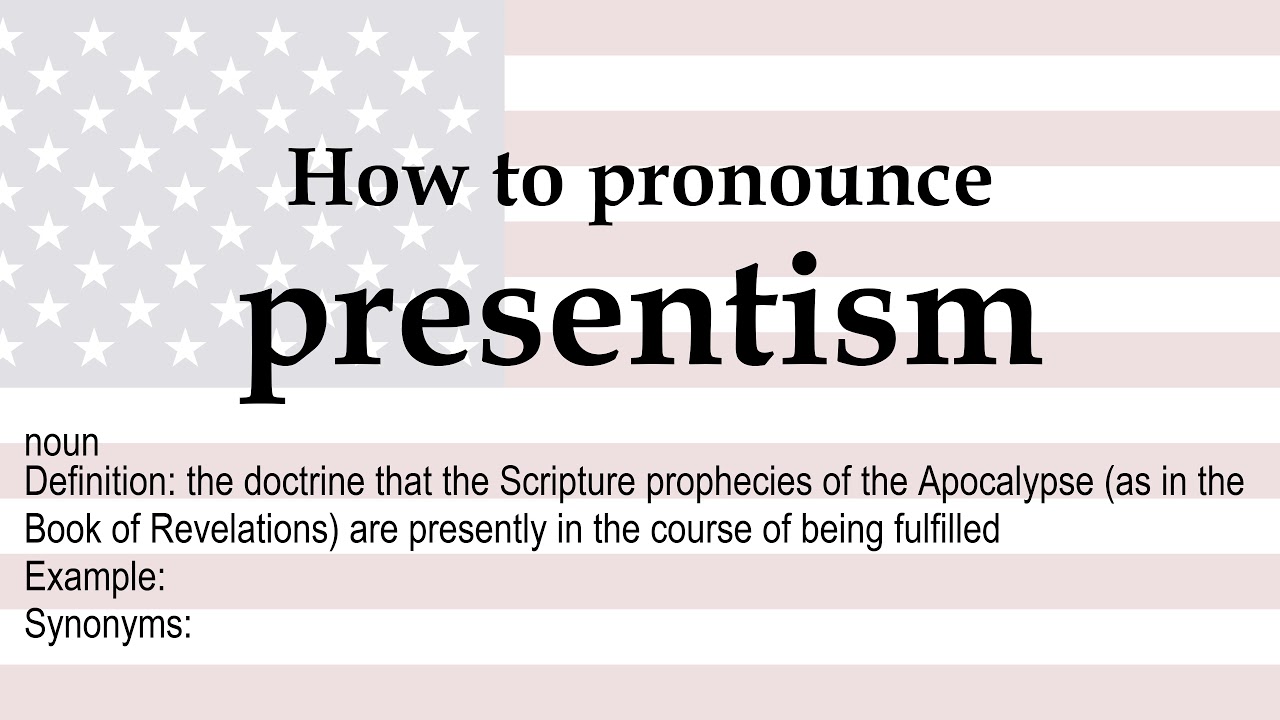 How to pronounce
presentism

noun
Definition: the doctrine that the Scripture prophecies of the Apocalypse (as in the Book of Revelations) are presently in the course of being fulfilled
Example:
Synonyms: